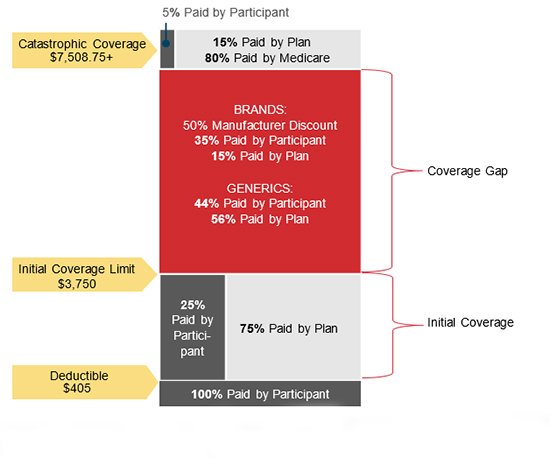 5% Paid by Participant

Catastrophic Coverage
$7,508.75+

15% Paid by Plan
80% Paid by Medicare

BRANDS:
50% Manufacturer Discount
35% Paid by Participant
15% Paid by Plan

GENERICS:
44% Paid by Participant
56% Paid by Plan

Coverage Gap

Initial Coverage Limit
$3,750

25% Paid by Participant

75% Paid by Plan

Initial Coverage

Deductible
$405

100% Paid by Participant